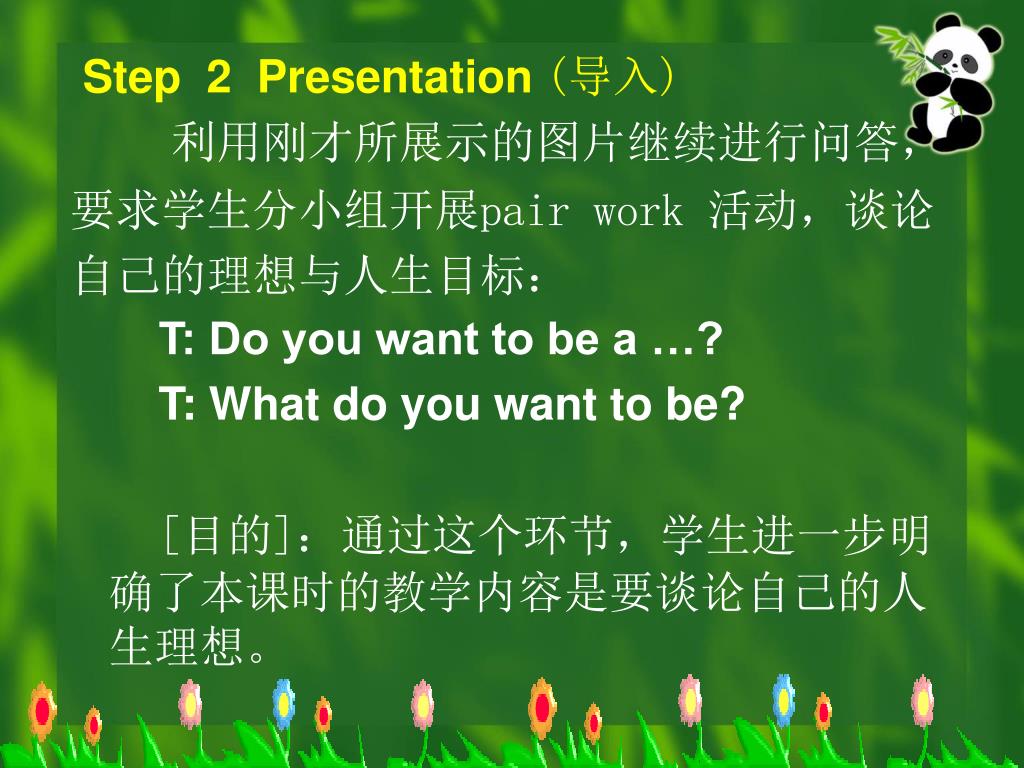 Step 2 Presentation（导入）

利用刚才所展示的图片继续进行问答，要求学生分小组开展pair work 活动，谈论自己的理想与人生目标：

T: Do you want to be a …?

T: What do you want to be?

［目的］：通过这个环节，学生进一步明确了本课时的教学内容是要谈论自己的人生理想。